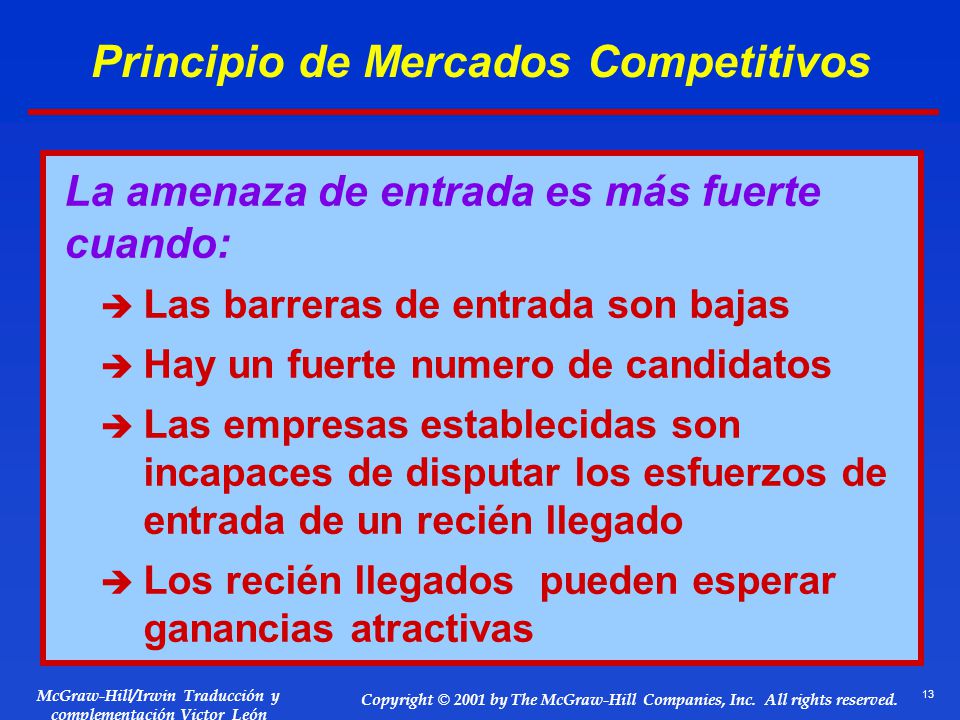 Principio de Mercados Competitivos

La amenaza de entrada es más fuerte cuando:

➔ Las barreras de entrada son bajas

➔ Hay un fuerte numero de candidatos

➔ Las empresas establecidas son incapaces de disputar los esfuerzos de entrada de un recién llegado

➔ Los recién llegados pueden esperar ganancias atractivas

McGraw-Hill/Irwin Traducción y complementación Victor León

Copyright © 2001 by The McGraw-Hill Companies, Inc. All rights reserved.

13